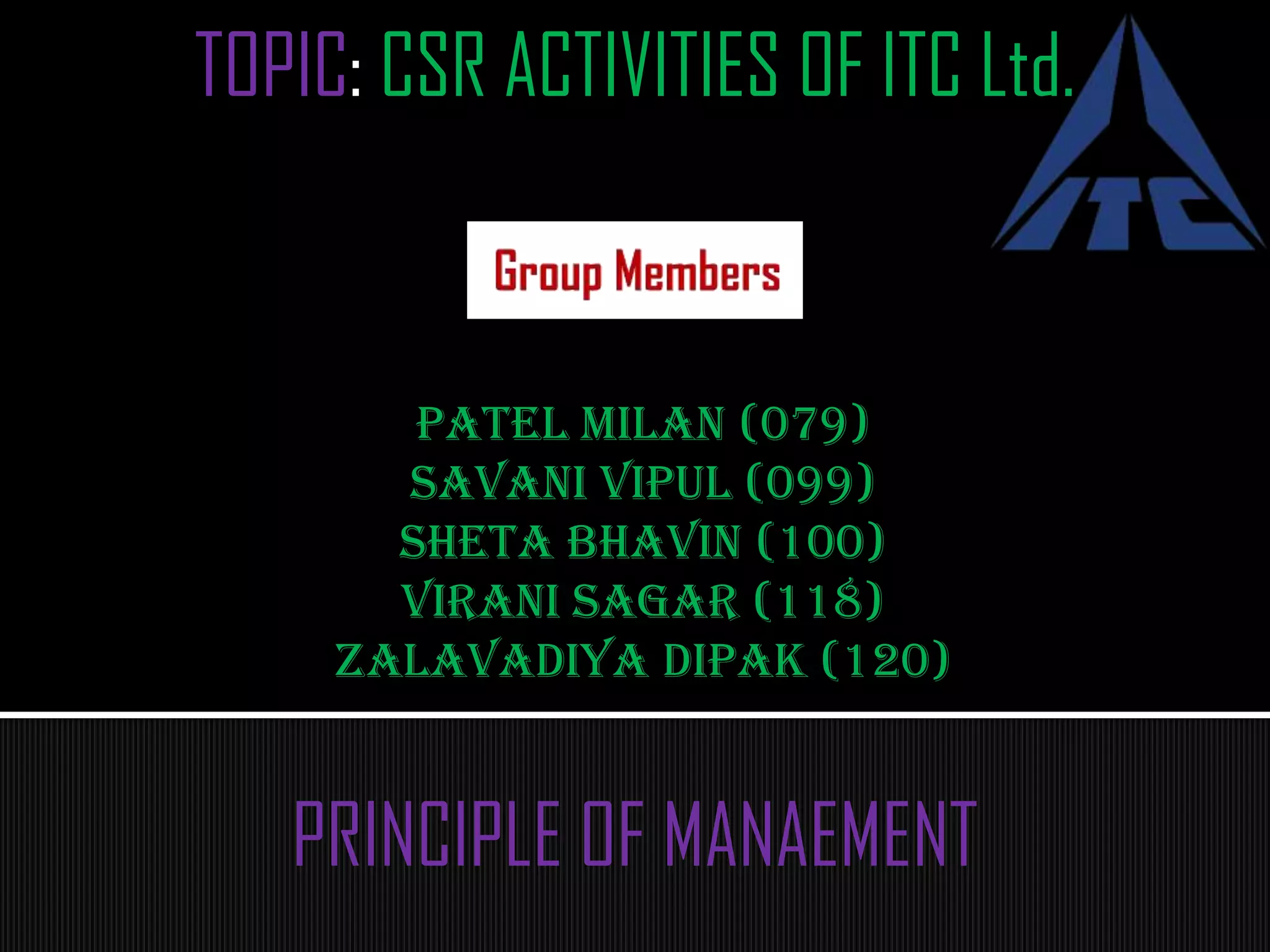 TOPIC: CSR ACTIVITIES OF ITC Ltd.

ITC

Group Members

PATEL MILAN (079)
SAVANI VIPUL (099)
SHETA BHAVIN (100)
VIRANI SAGAR (118)
ZALAVADIYA DIPAK (120)

PRINCIPLE OF MANAEMENT